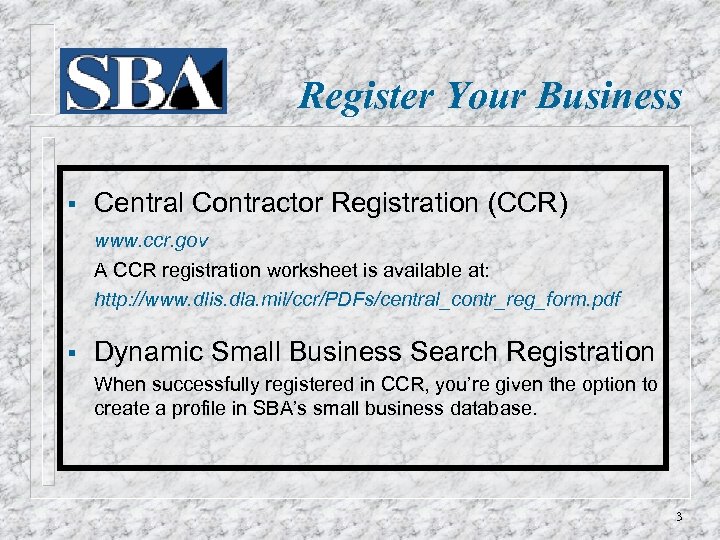 SBA

Register Your Business

▪ Central Contractor Registration (CCR)

www.ccr.gov

A CCR registration worksheet is available at:

http://www.dlis.dla.mil/ccr/PDFs/central_contr_reg_form.pdf

▪ Dynamic Small Business Search Registration

When successfully registered in CCR, you're given the option to create a profile in SBA's small business database.

3